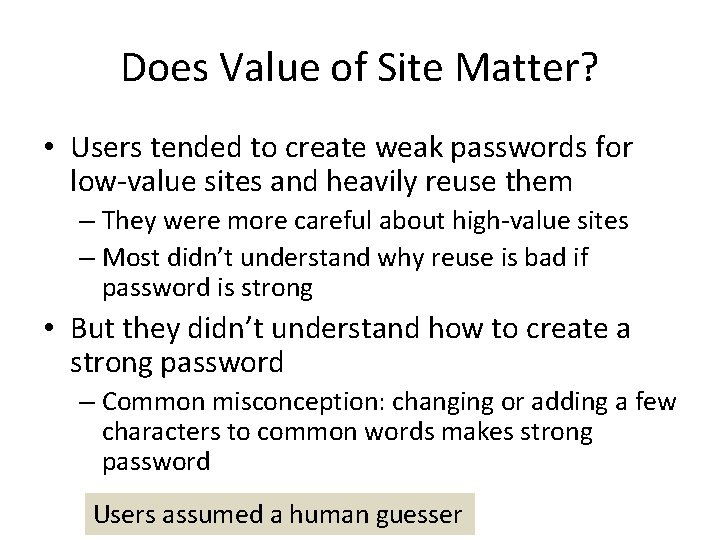 Does Value of Site Matter?

• Users tended to create weak passwords for low-value sites and heavily reuse them

– They were more careful about high-value sites

– Most didn't understand why reuse is bad if password is strong

• But they didn't understand how to create a strong password

– Common misconception: changing or adding a few characters to common words makes strong password

Users assumed a human guesser